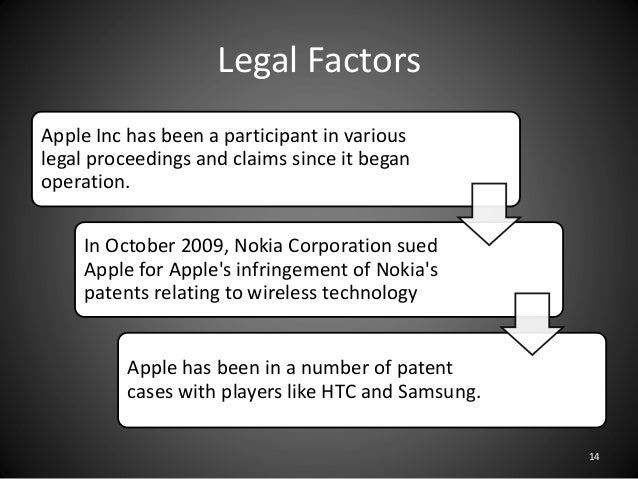 Legal Factors

Apple Inc has been a participant in various legal proceedings and claims since it began operation.

In October 2009, Nokia Corporation sued Apple for Apple's infringement of Nokia's patents relating to wireless technology

Apple has been in a number of patent cases with players like HTC and Samsung.

14